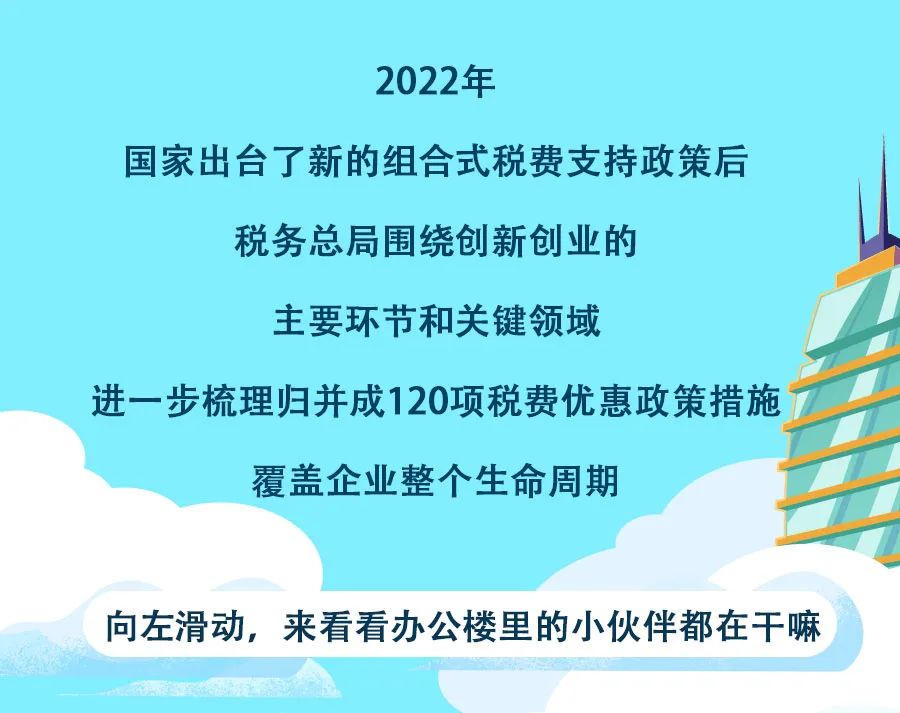 2022年

国家出台了新的组合式税费支持政策后

税务总局围绕创新创业的

主要环节和关键领域

进一步梳理归并成120项税费优惠政策措施

覆盖企业整个生命周期

向左滑动，来看看办公楼里的小伙伴都在干嘛